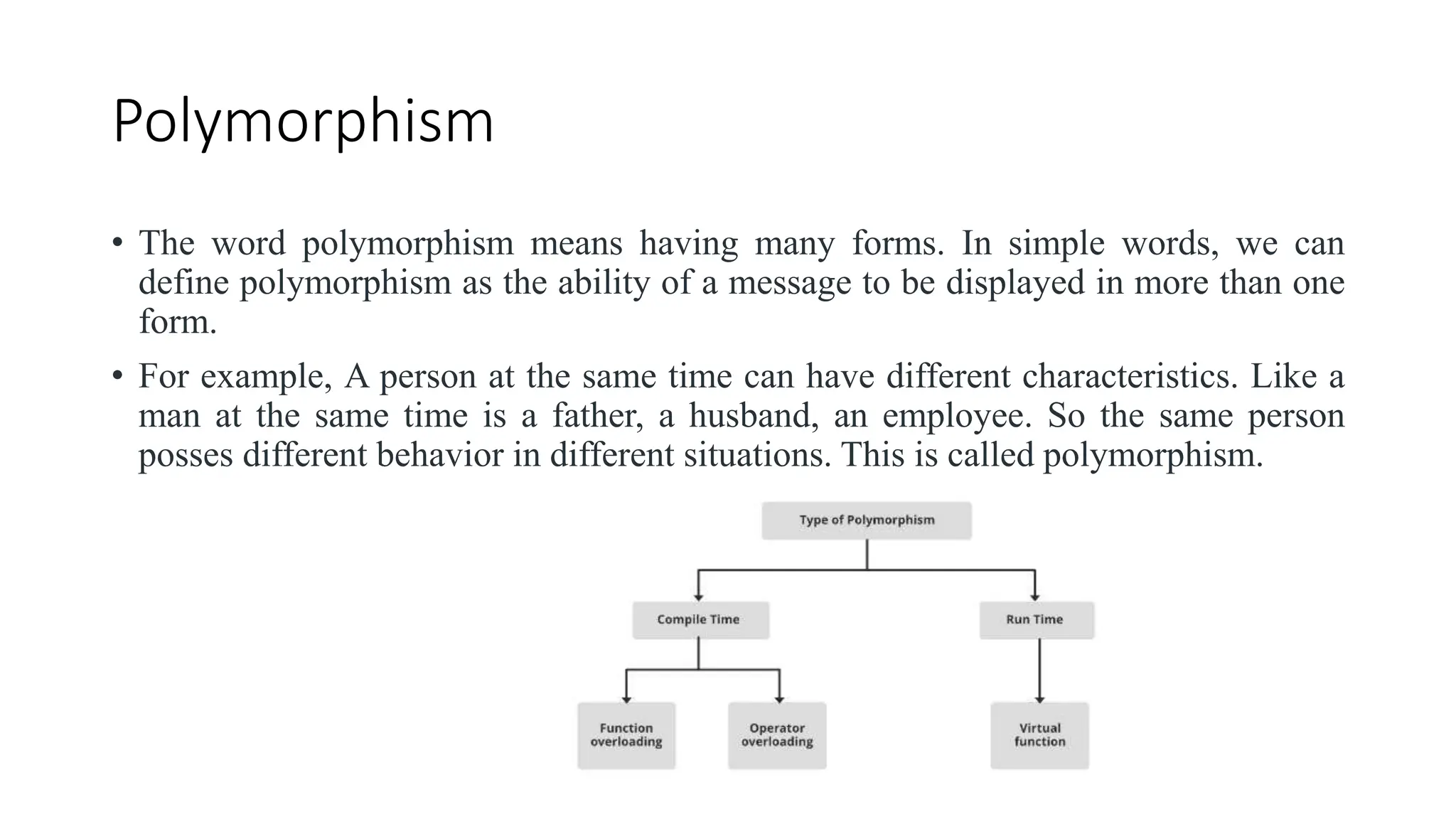 Polymorphism

• The word polymorphism means having many forms. In simple words, we can define polymorphism as the ability of a message to be displayed in more than one form.

• For example, A person at the same time can have different characteristics. Like a man at the same time is a father, a husband, an employee. So the same person posses different behavior in different situations. This is called polymorphism.

Type of Polymorphism

Compile Time

Run Time

Function overloading

Operator overloading

Virtual function